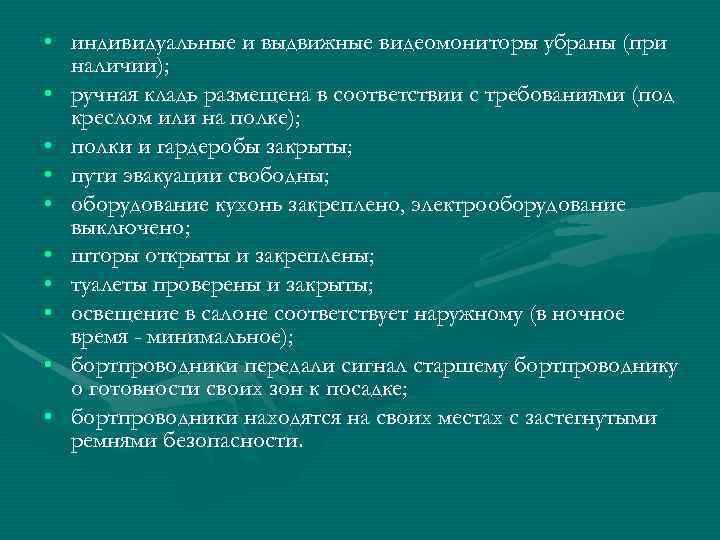 • индивидуальные и выдвижные видеомониторы убраны (при наличии);
• ручная кладь размещена в соответствии с требованиями (под креслом или на полке);
• полки и гардеробы закрыты;
• пути эвакуации свободны;
• оборудование кухонь закреплено, электрооборудование выключено;
• шторы открыты и закреплены;
• туалеты проверены и закрыты;
• освещение в салоне соответствует наружному (в ночное время - минимальное);
• бортпроводники передали сигнал старшему бортпроводнику о готовности своих зон к посадке;
• бортпроводники находятся на своих местах с застегнутыми ремнями безопасности.